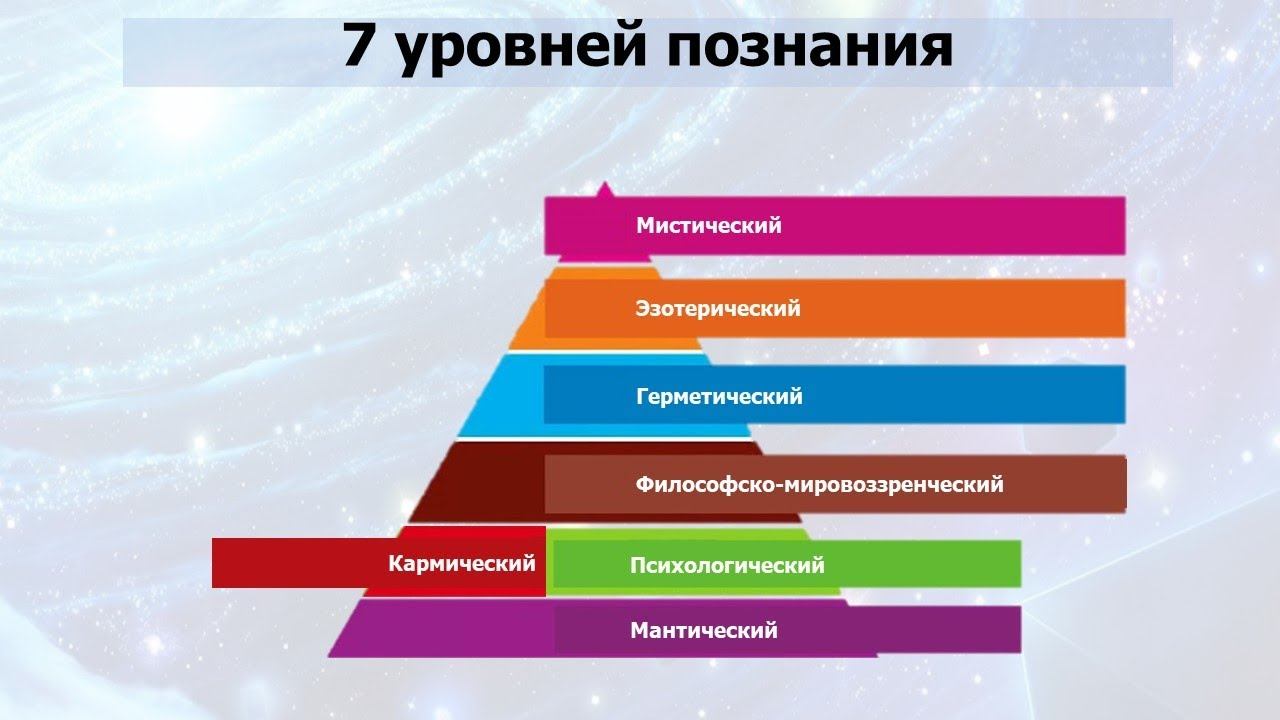 7 уровней познания

Мистический

Эзотерический

Герметический

Философско-мировоззренческий

Кармический

Психологический

Мантический